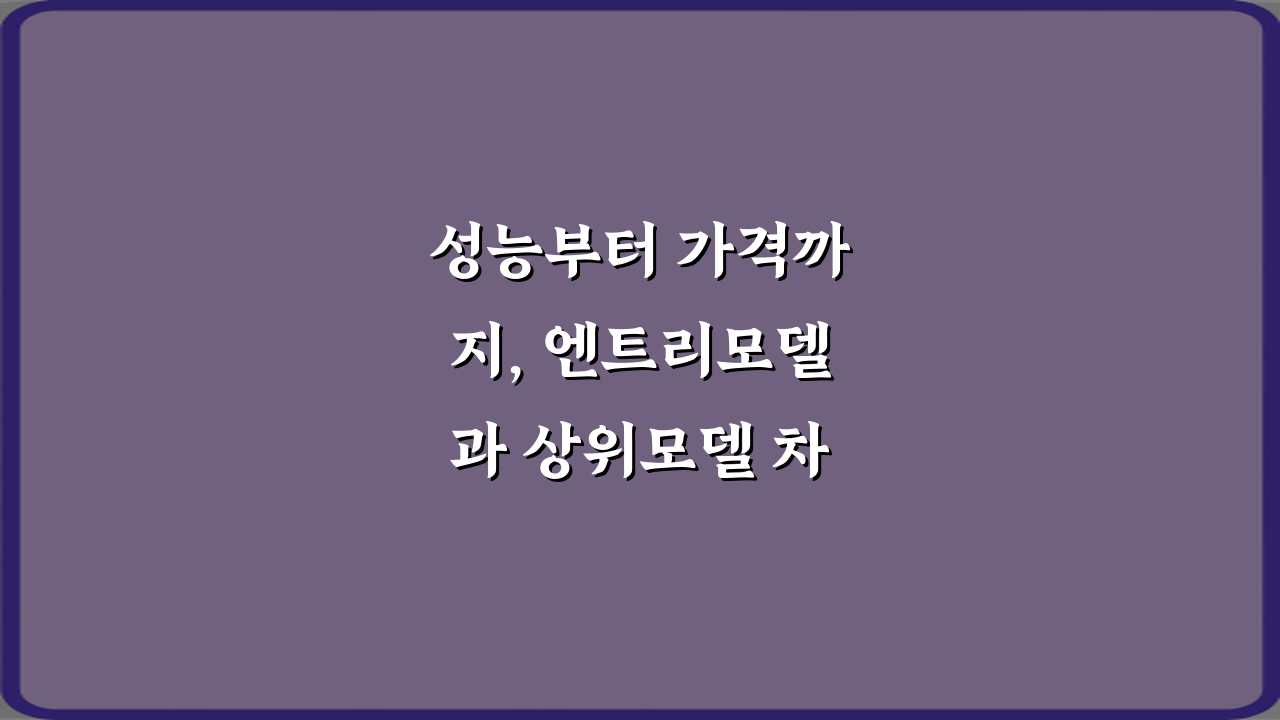 성능부터 가격까지, 엔트리모델과 상위모델 차